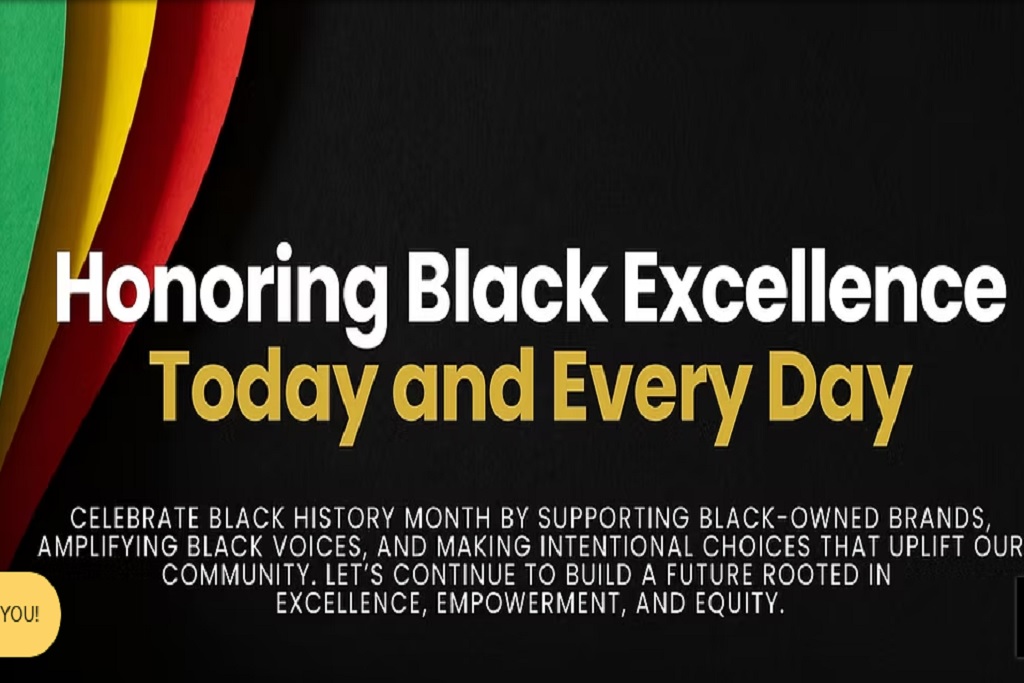 Honoring Black Excellence
Today and Every Day

CELEBRATE BLACK HISTORY MONTH BY SUPPORTING BLACK-OWNED BRANDS, AMPLIFYING BLACK VOICES, AND MAKING INTENTIONAL CHOICES THAT UPLIFT OUR COMMUNITY. LET'S CONTINUE TO BUILD A FUTURE ROOTED IN EXCELLENCE, EMPOWERMENT, AND EQUITY.

YOU!